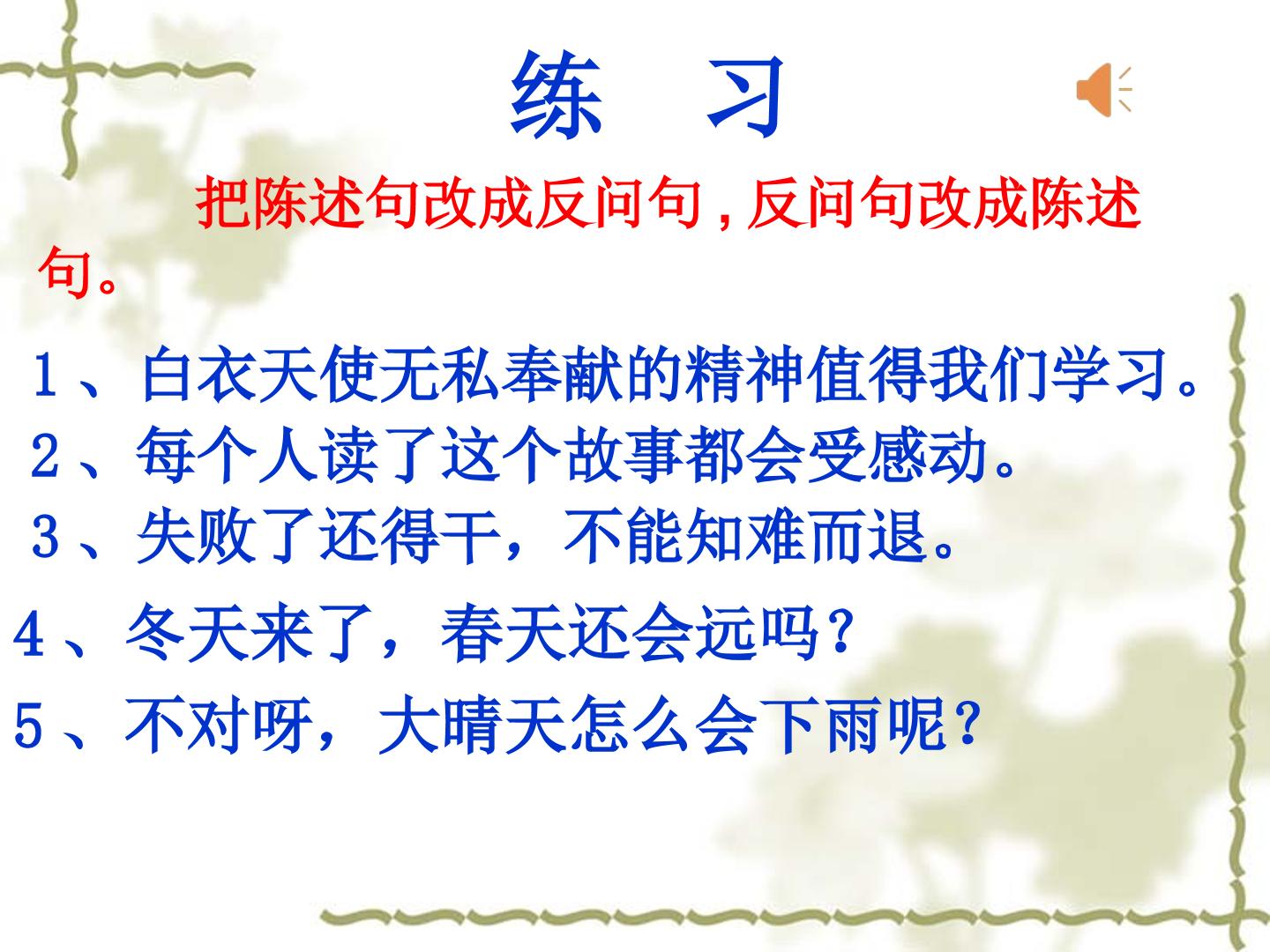 练 习

把陈述句改成反问句,反问句改成陈述句。

1、白衣天使无私奉献的精神值得我们学习。
2、每个人读了这个故事都会受感动。
3、失败了还得干，不能知难而退。
4、冬天来了，春天还会远吗？
5、不对呀，大晴天怎么会下雨呢？